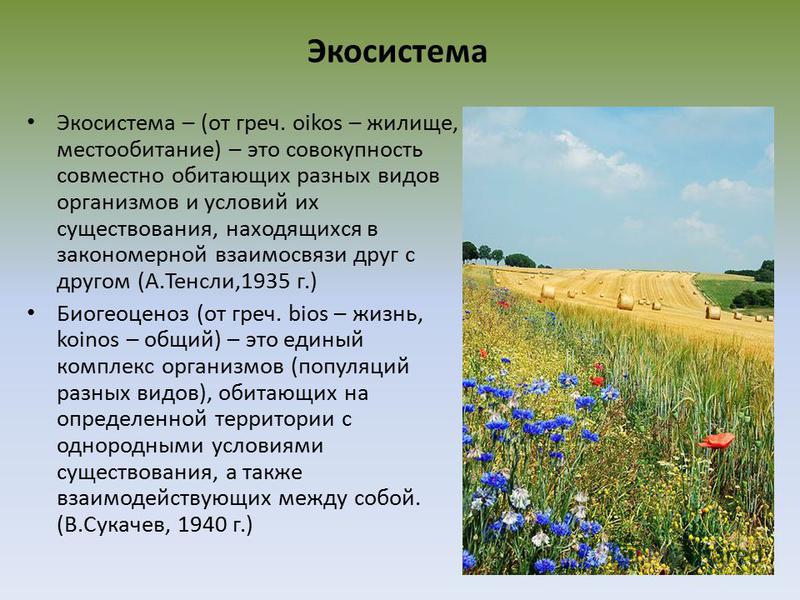 Экосистема

• Экосистема – (от греч. oikos – жилище, местообитание) – это совокупность совместно обитающих разных видов организмов и условий их существования, находящихся в закономерной взаимосвязи друг с другом (А.Тенсли,1935 г.)

• Биогеоценоз (от греч. bios – жизнь, koinos – общий) – это единый комплекс организмов (популяций разных видов), обитающих на определенной территории с однородными условиями существования, а также взаимодействующих между собой. (В.Сукачев, 1940 г.)